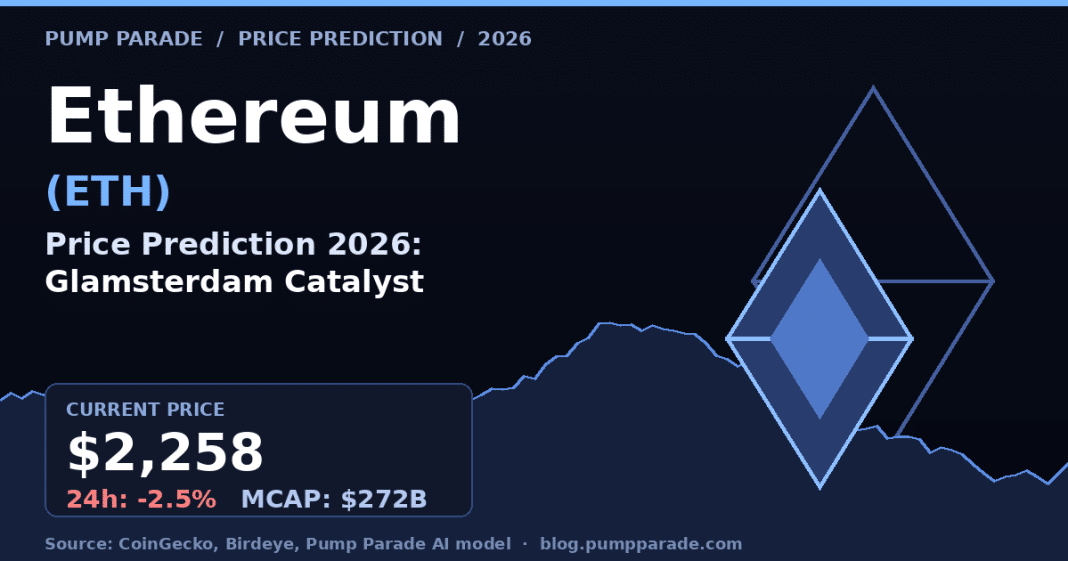 PUMP PARADE / PRICE PREDICTION / 2026

Ethereum

(ETH)

Price Prediction 2026: Glamsterdam Catalyst

CURRENT PRICE

$2,258

24h: -2.5% MCAP: $272B

Source: CoinGecko, Birdeye, Pump Parade AI model · blog.pumpparade.com